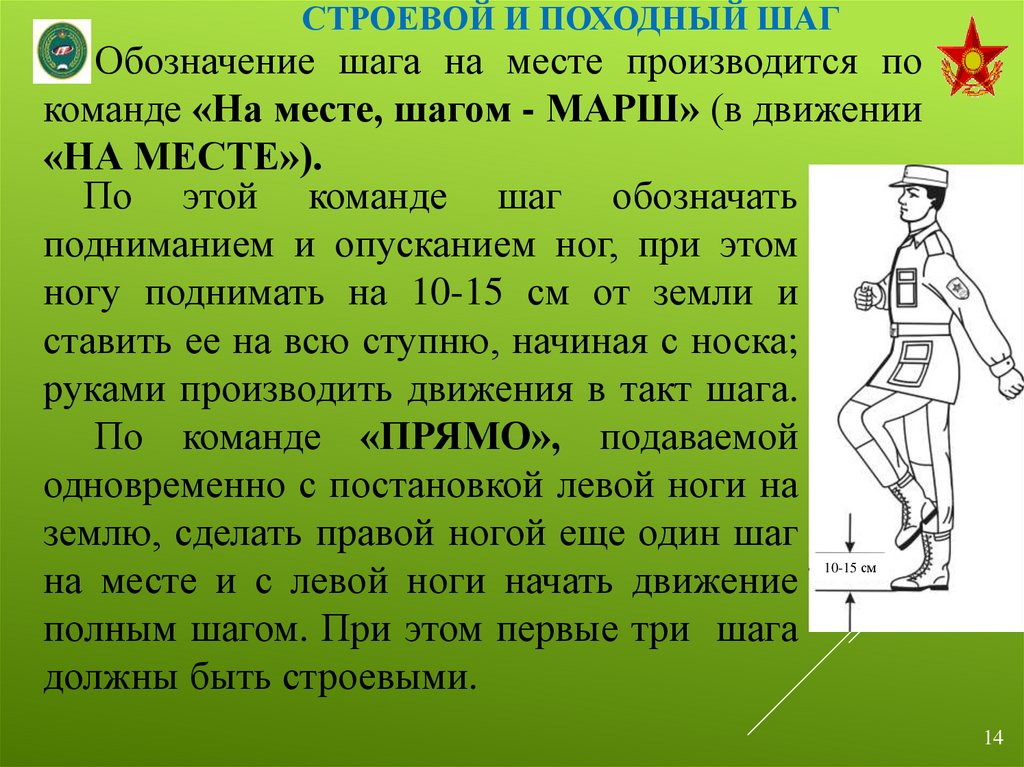 СТРОЕВОЙ И ПОХОДНЫЙ ШАГ

Обозначение шага на месте производится по команде «На месте, шагом - МАРШ» (в движении «НА МЕСТЕ»).

По этой команде шаг обозначать подниманием и опусканием ног, при этом ногу поднимать на 10-15 см от земли и ставить ее на всю ступню, начиная с носка; руками производить движения в такт шага.

По команде «ПРЯМО», подаваемой одновременно с постановкой левой ноги на землю, сделать правой ногой еще один шаг на месте и с левой ноги начать движение полным шагом. При этом первые три шага должны быть строевыми.

10-15 см

14